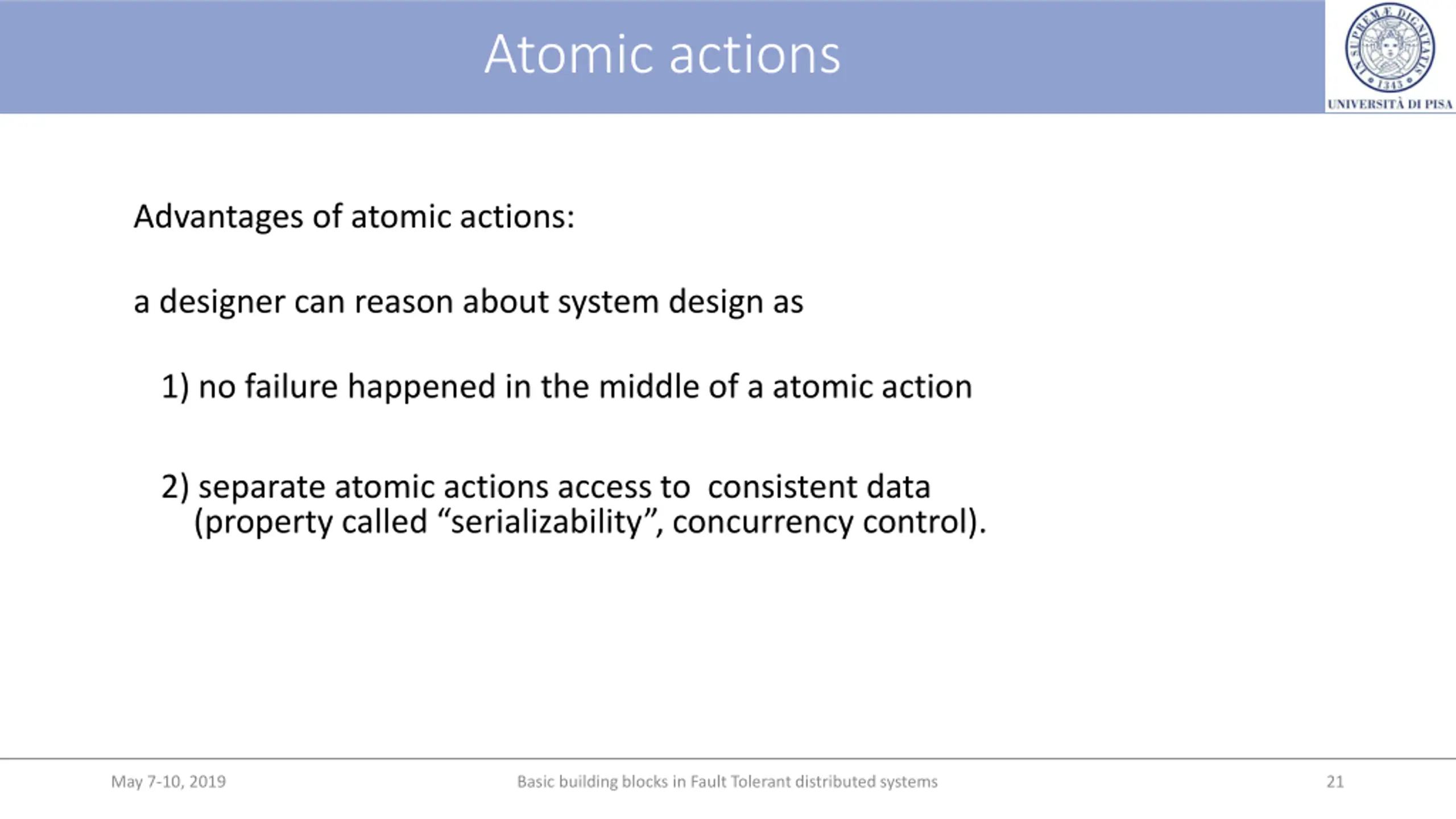 Atomic actions

IN SUPREMÆ DIGNITATIS 1343

UNIVERSITÀ DI PISA

Advantages of atomic actions:

a designer can reason about system design as

1) no failure happened in the middle of a atomic action

2) separate atomic actions access to consistent data (property called “serializability”, concurrency control).

May 7-10, 2019

Basic building blocks in Fault Tolerant distributed systems

21